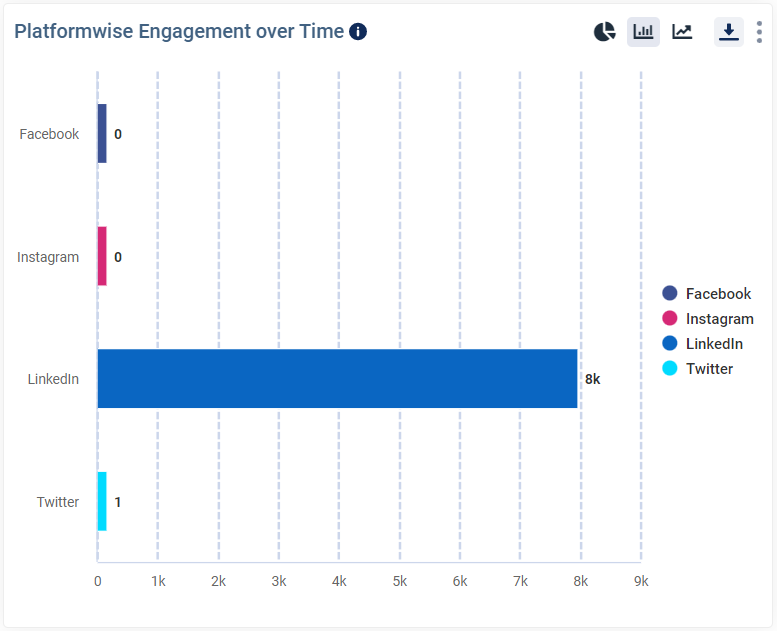 Platformwise Engagement over Time

Facebook
0

Instagram
0

LinkedIn
8k

Twitter
1

0 1k 2k 3k 4k 5k 6k 7k 8k 9k

Facebook
Instagram
LinkedIn
Twitter